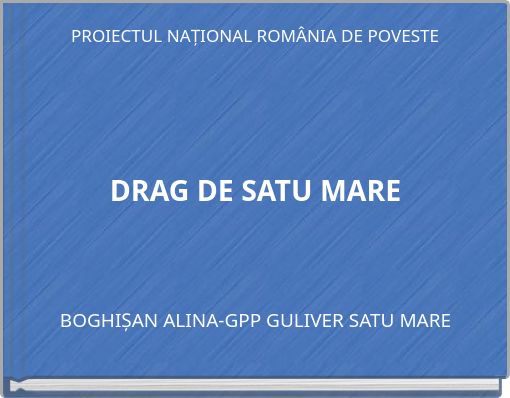 PROIECTUL NAȚIONAL ROMÂNIA DE POVESTE

DRAG DE SATU MARE

BOGHIȘAN ALINA-GPP GULIVER SATU MARE